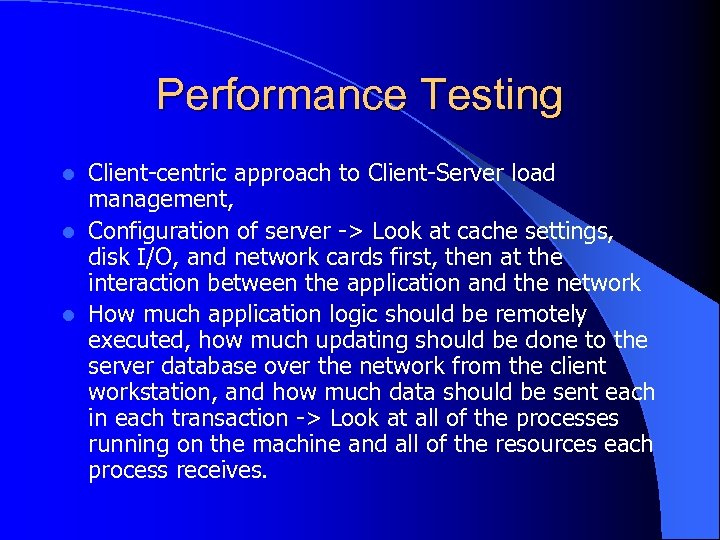 Performance Testing

- Client-centric approach to Client-Server load management,
- Configuration of server -> Look at cache settings, disk I/O, and network cards first, then at the interaction between the application and the network
- How much application logic should be remotely executed, how much updating should be done to the server database over the network from the client workstation, and how much data should be sent each in each transaction -> Look at all of the processes running on the machine and all of the resources each process receives.